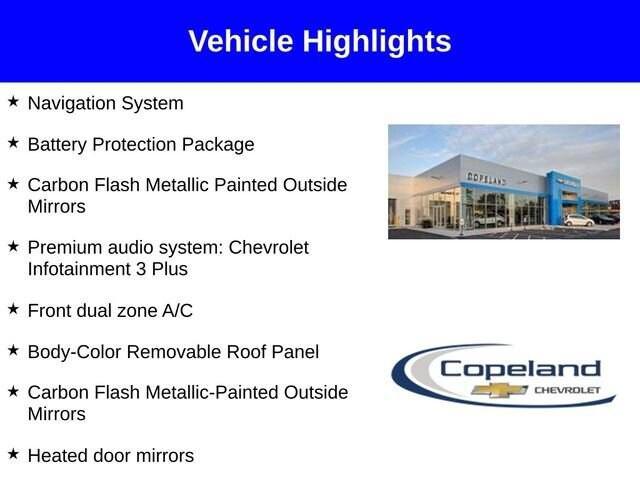 Vehicle Highlights

★ Navigation System

★ Battery Protection Package

★ Carbon Flash Metallic Painted Outside Mirrors

★ Premium audio system: Chevrolet Infotainment 3 Plus

★ Front dual zone A/C

★ Body-Color Removable Roof Panel

★ Carbon Flash Metallic-Painted Outside Mirrors

★ Heated door mirrors

COPELAND

Copeland CHEVROLET